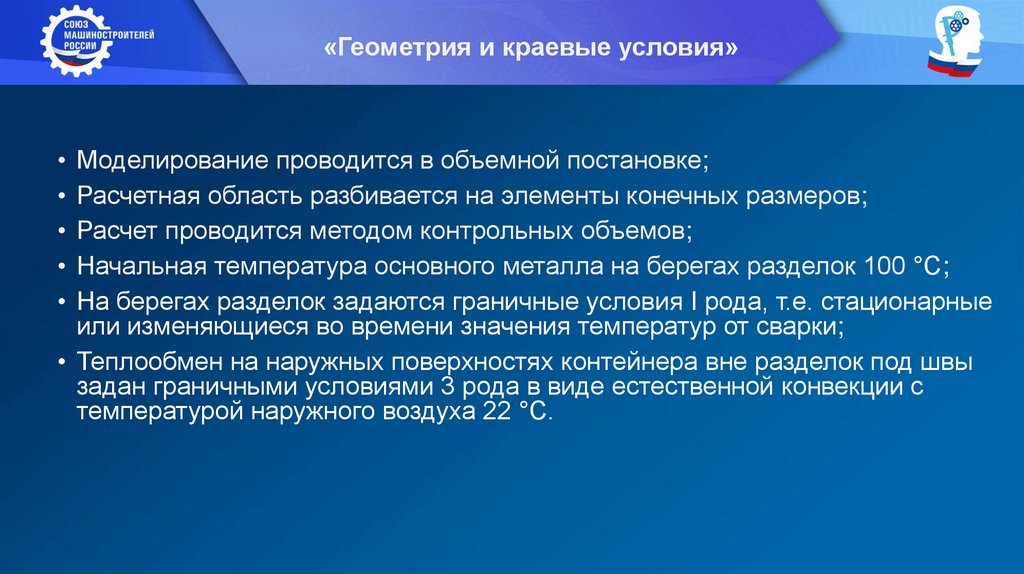 СОЮЗ МАШИНОСТРОИТЕЛЕЙ РОССИИ

«Геометрия и краевые условия»

• Моделирование проводится в объемной постановке;
• Расчетная область разбивается на элементы конечных размеров;
• Расчет проводится методом контрольных объемов;
• Начальная температура основного металла на берегах разделок 100 °С;
• На берегах разделок задаются граничные условия I рода, т.е. стационарные или изменяющиеся во времени значения температур от сварки;
• Теплообмен на наружных поверхностях контейнера вне разделок под швы задан граничными условиями 3 рода в виде естественной конвекции с температурой наружного воздуха 22 °С.